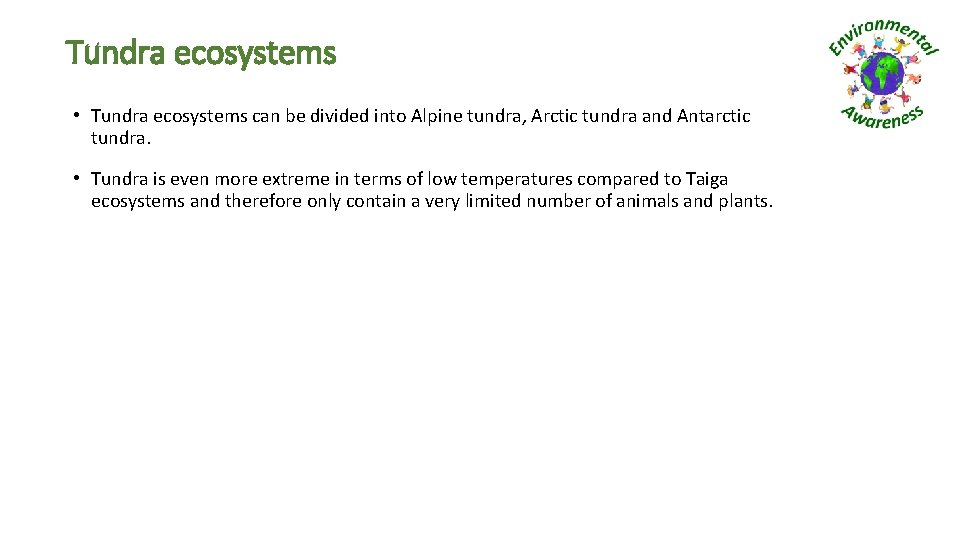 Tundra ecosystems

Environmental Awareness

• Tundra ecosystems can be divided into Alpine tundra, Arctic tundra and Antarctic tundra.

• Tundra is even more extreme in terms of low temperatures compared to Taiga ecosystems and therefore only contain a very limited number of animals and plants.